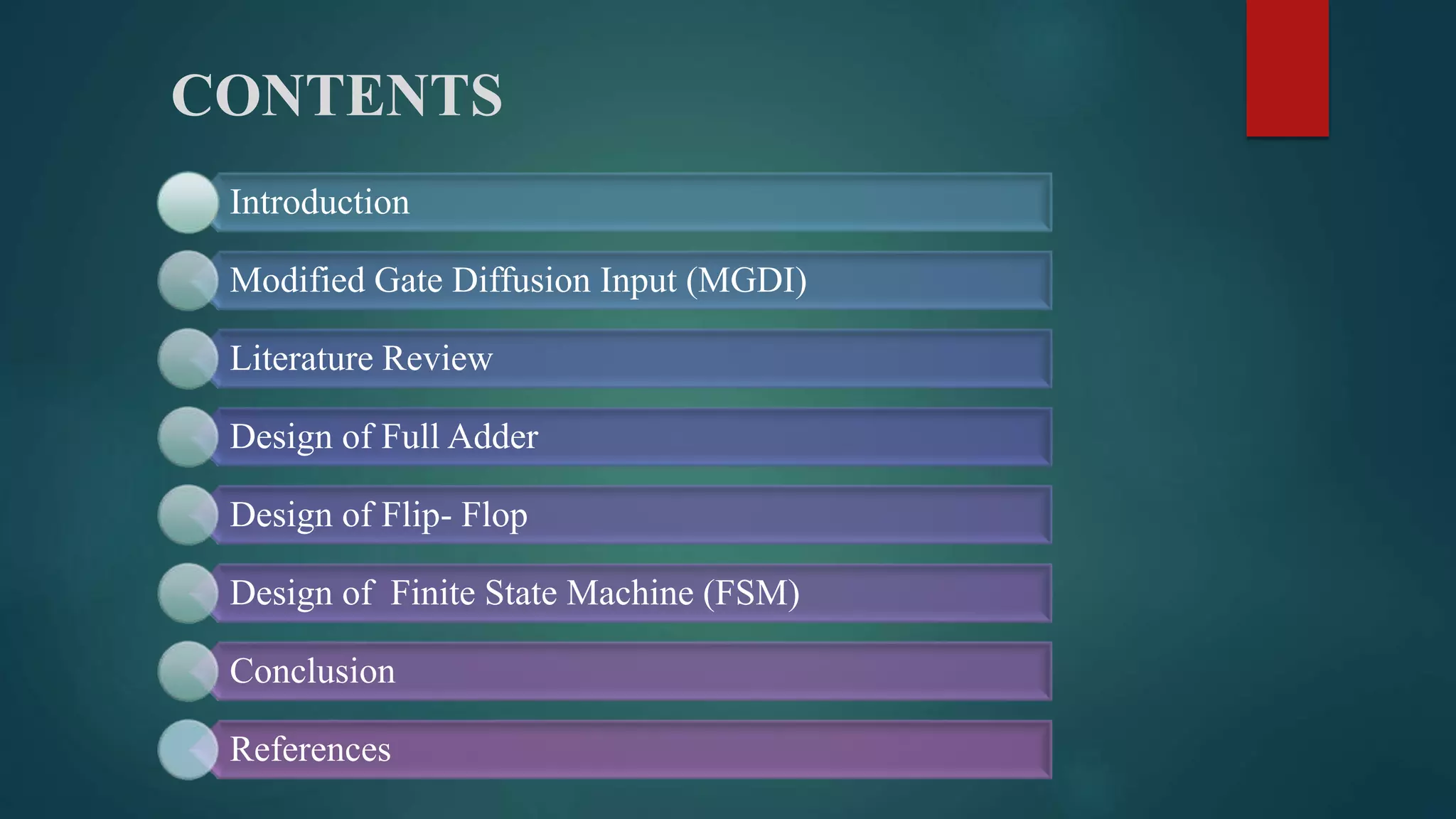 CONTENTS

Introduction

Modified Gate Diffusion Input (MGDI)

Literature Review

Design of Full Adder

Design of Flip- Flop

Design of Finite State Machine (FSM)

Conclusion

References